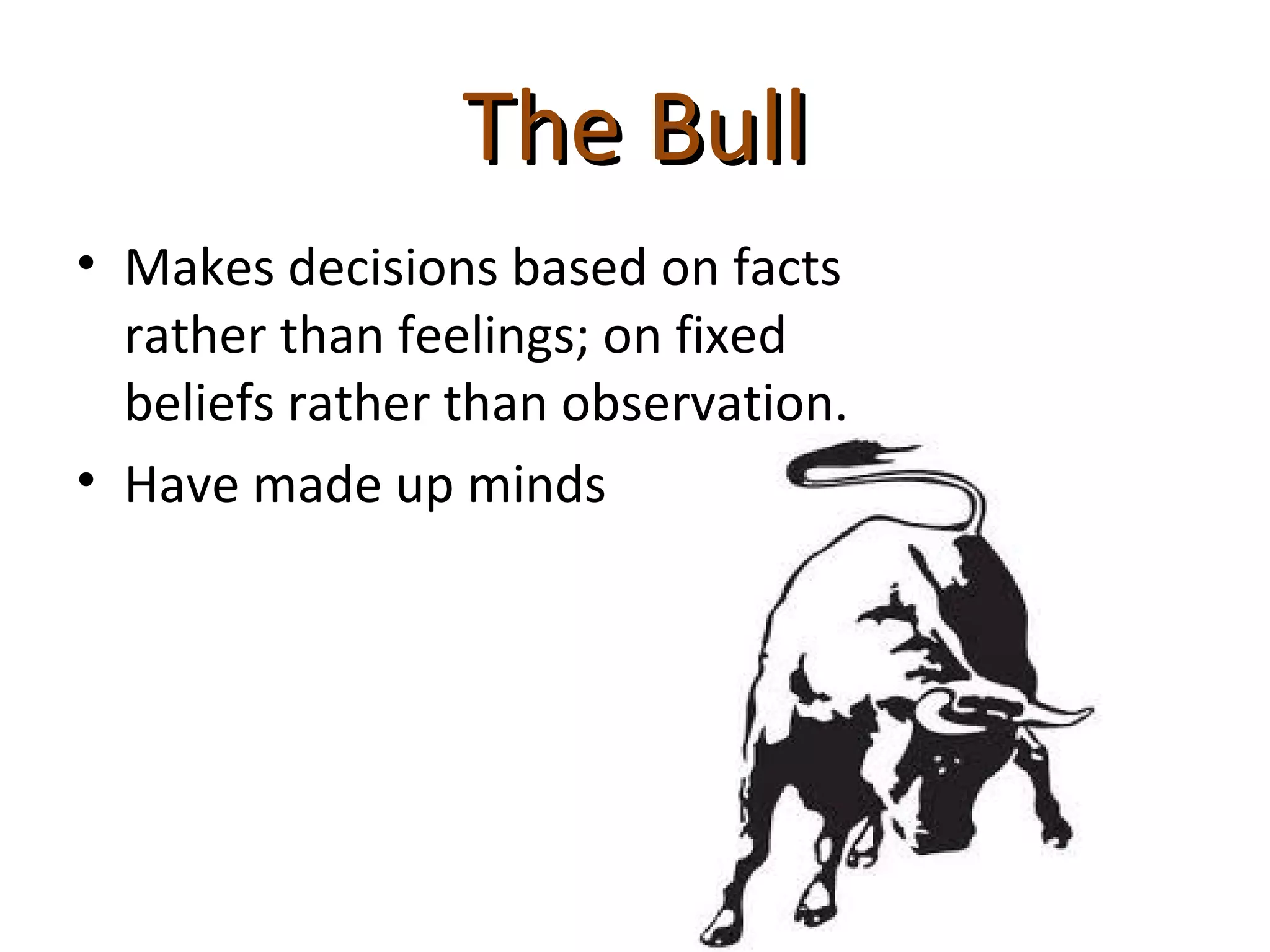 The Bull

• Makes decisions based on facts rather than feelings; on fixed beliefs rather than observation.
• Have made up minds